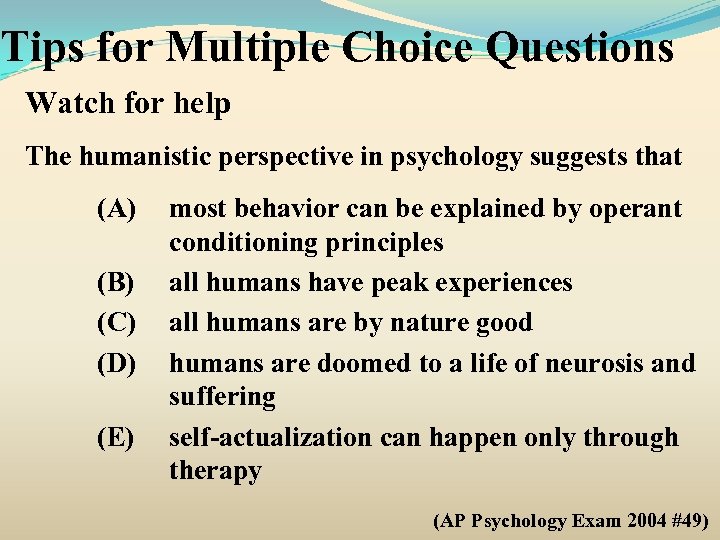 Tips for Multiple Choice Questions

Watch for help

The humanistic perspective in psychology suggests that

(A) most behavior can be explained by operant conditioning principles

(B) all humans have peak experiences

(C) all humans are by nature good

(D) humans are doomed to a life of neurosis and suffering

(E) self-actualization can happen only through therapy

(AP Psychology Exam 2004 #49)